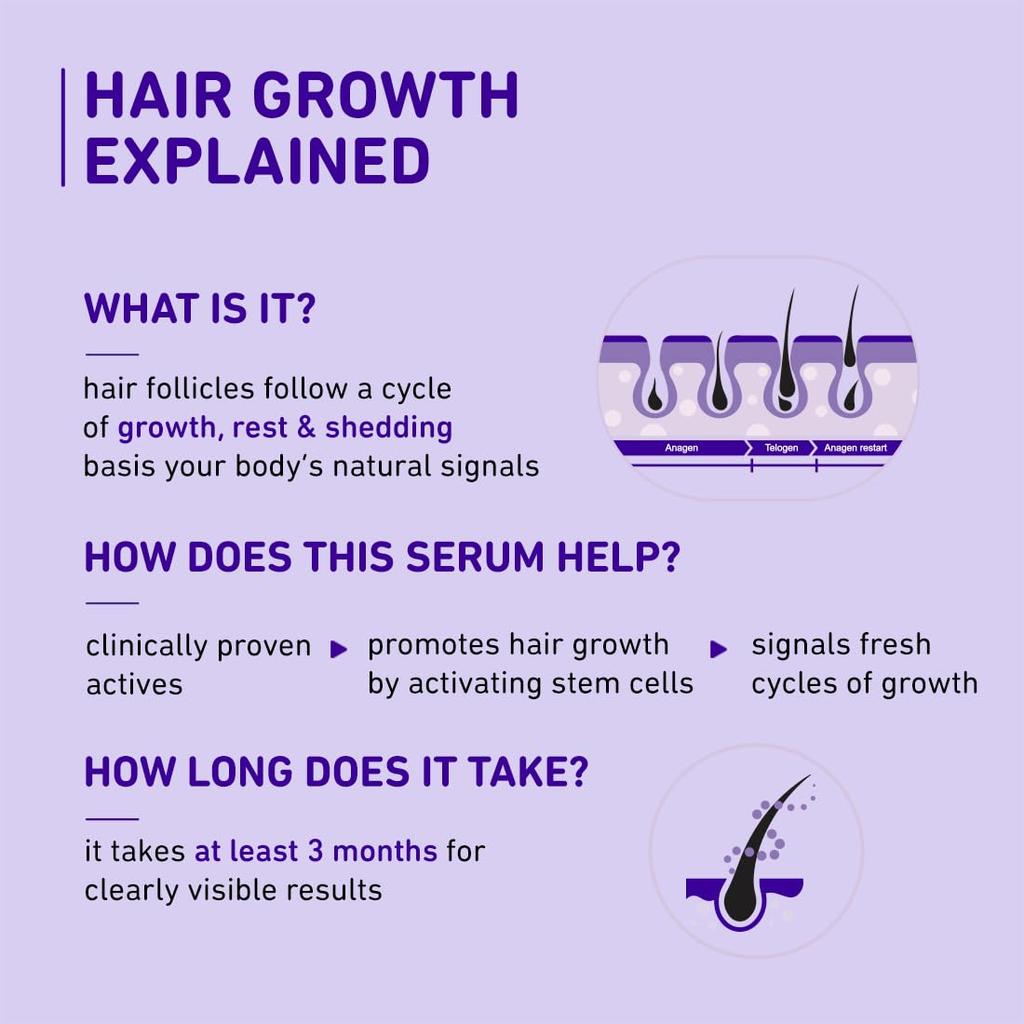 HAIR GROWTH EXPLAINED

WHAT IS IT?

hair follicles follow a cycle of growth, rest & shedding basis your body's natural signals

Anagen
Telogen
Anagen restart

HOW DOES THIS SERUM HELP?

clinically proven actives

promotes hair growth by activating stem cells

signals fresh cycles of growth

HOW LONG DOES IT TAKE?

it takes at least 3 months for clearly visible results